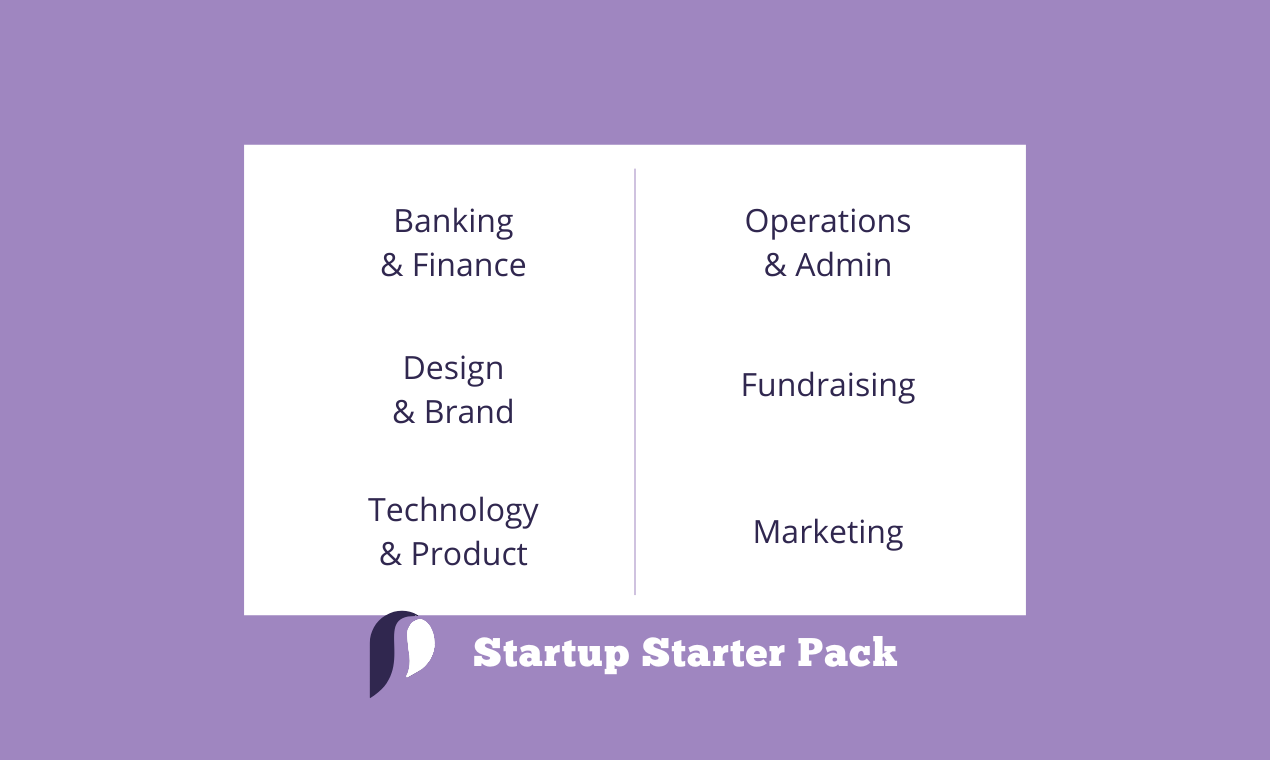 Banking & Finance

Design & Brand

Technology & Product

Operations & Admin

Fundraising

Marketing

Startup Starter Pack